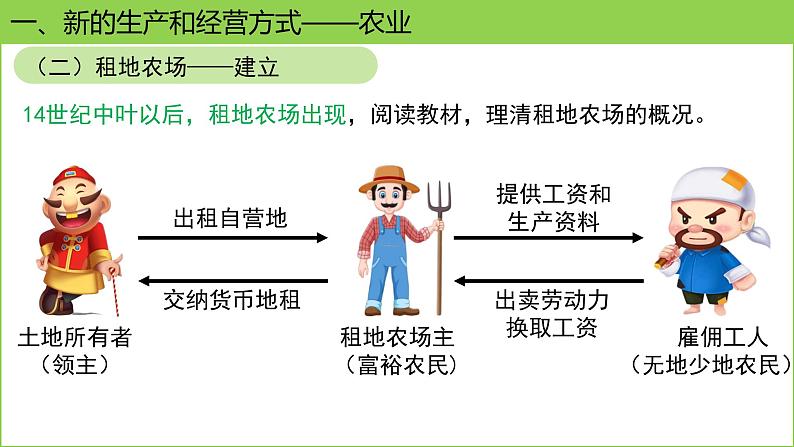 一、新的生产和经营方式——农业

（二）租地农场——建立

14世纪中叶以后，租地农场出现，阅读教材，理清租地农场的概况。

出租自营地

交纳货币地租

提供工资和生产资料

出卖劳动力换取工资

土地所有者（领主）

租地农场主（富裕农民）

雇佣工人（无地少地农民）